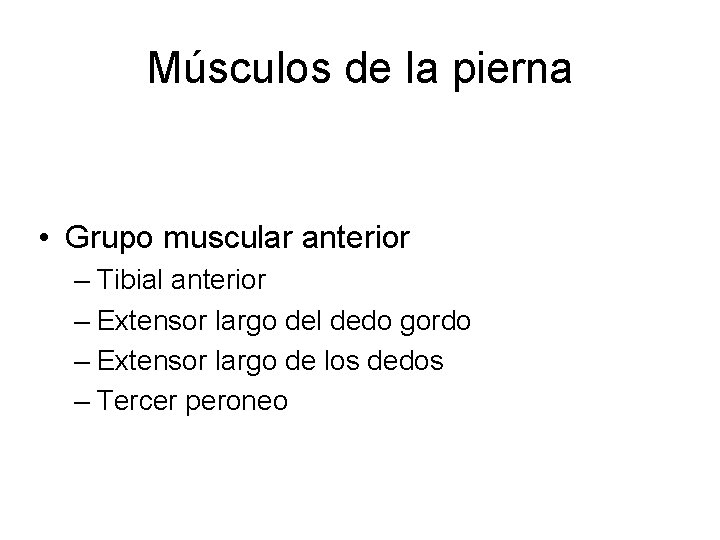 Músculos de la pierna

• Grupo muscular anterior
– Tibial anterior
– Extensor largo del dedo gordo
– Extensor largo de los dedos
– Tercer peroneo